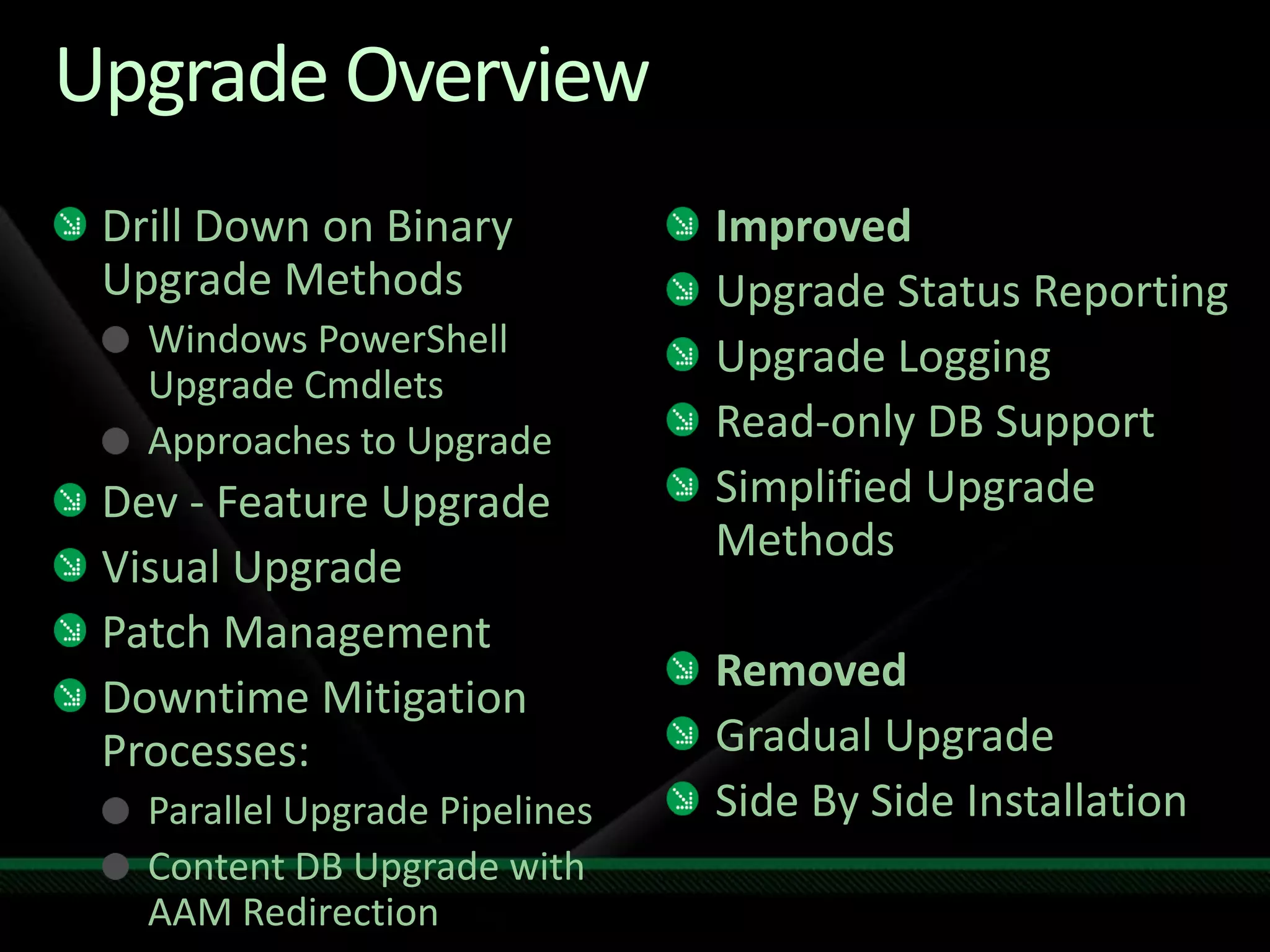 Upgrade Overview

Drill Down on Binary Upgrade Methods

Windows PowerShell Upgrade Cmdlets

Approaches to Upgrade

Dev - Feature Upgrade

Visual Upgrade

Patch Management

Downtime Mitigation Processes:

Parallel Upgrade Pipelines

Content DB Upgrade with AAM Redirection

Improved

Upgrade Status Reporting

Upgrade Logging

Read-only DB Support

Simplified Upgrade Methods

Removed

Gradual Upgrade

Side By Side Installation